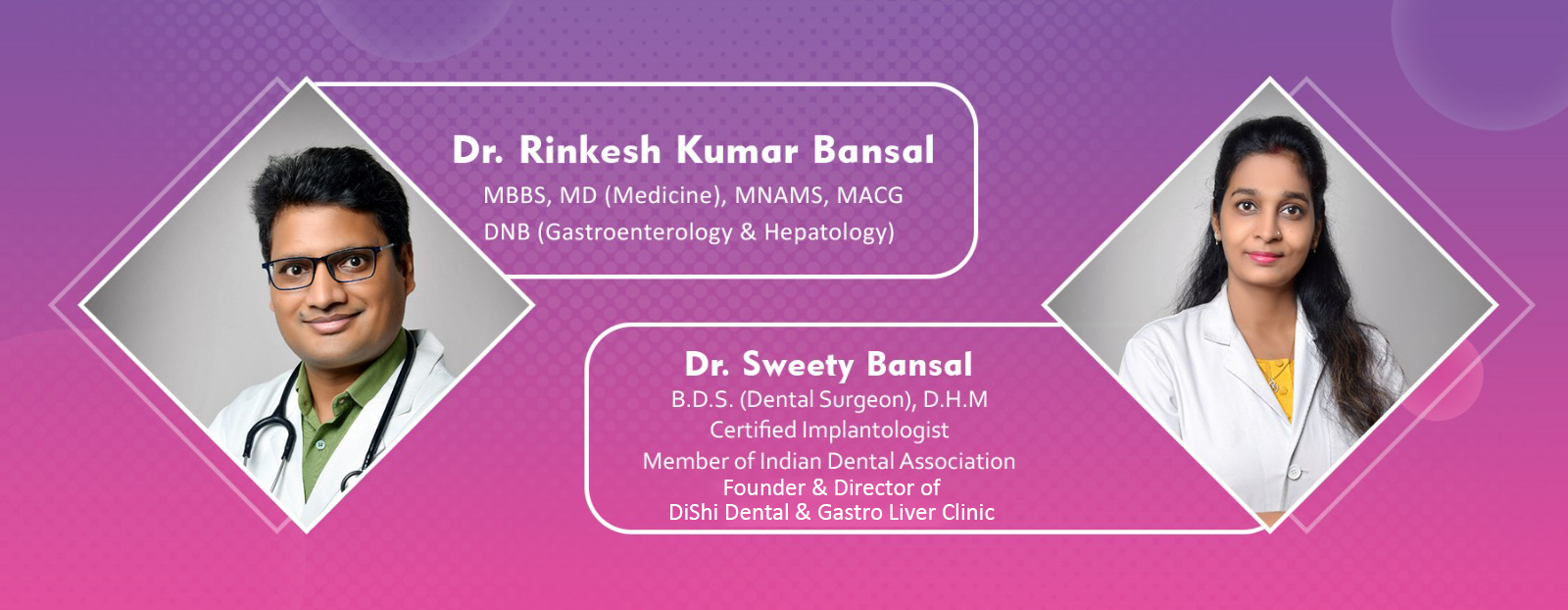 Dr. Rinkesh Kumar Bansal
MBBS, MD (Medicine), MNAMS, MACG
DNB (Gastroenterology & Hepatology)

Dr. Sweety Bansal
B.D.S. (Dental Surgeon), D.H.M
Certified Implantologist
Member of Indian Dental Association
Founder & Director of
DiShi Dental & Gastro Liver Clinic